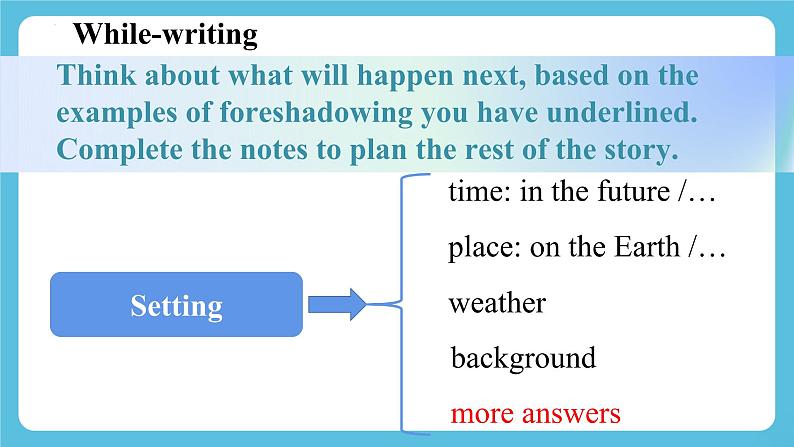 While-writing

Think about what will happen next, based on the examples of foreshadowing you have underlined. Complete the notes to plan the rest of the story.

Setting

time: in the future /…

place: on the Earth /…

weather

background

more answers